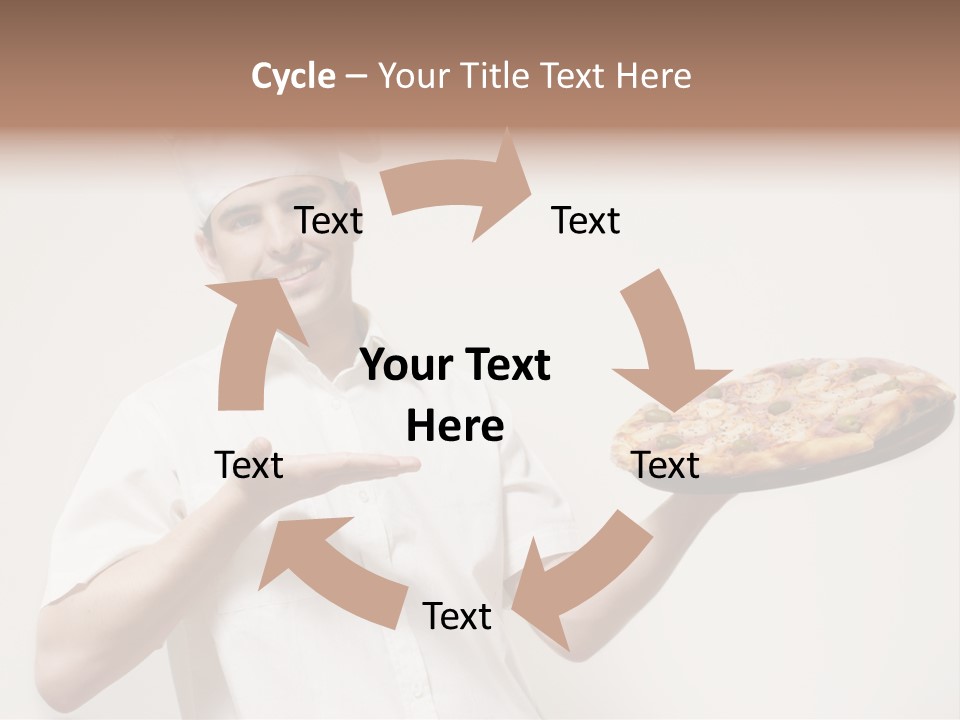 Cycle – Your Title Text Here

Text

Text

Your Text Here

Text

Text

Text